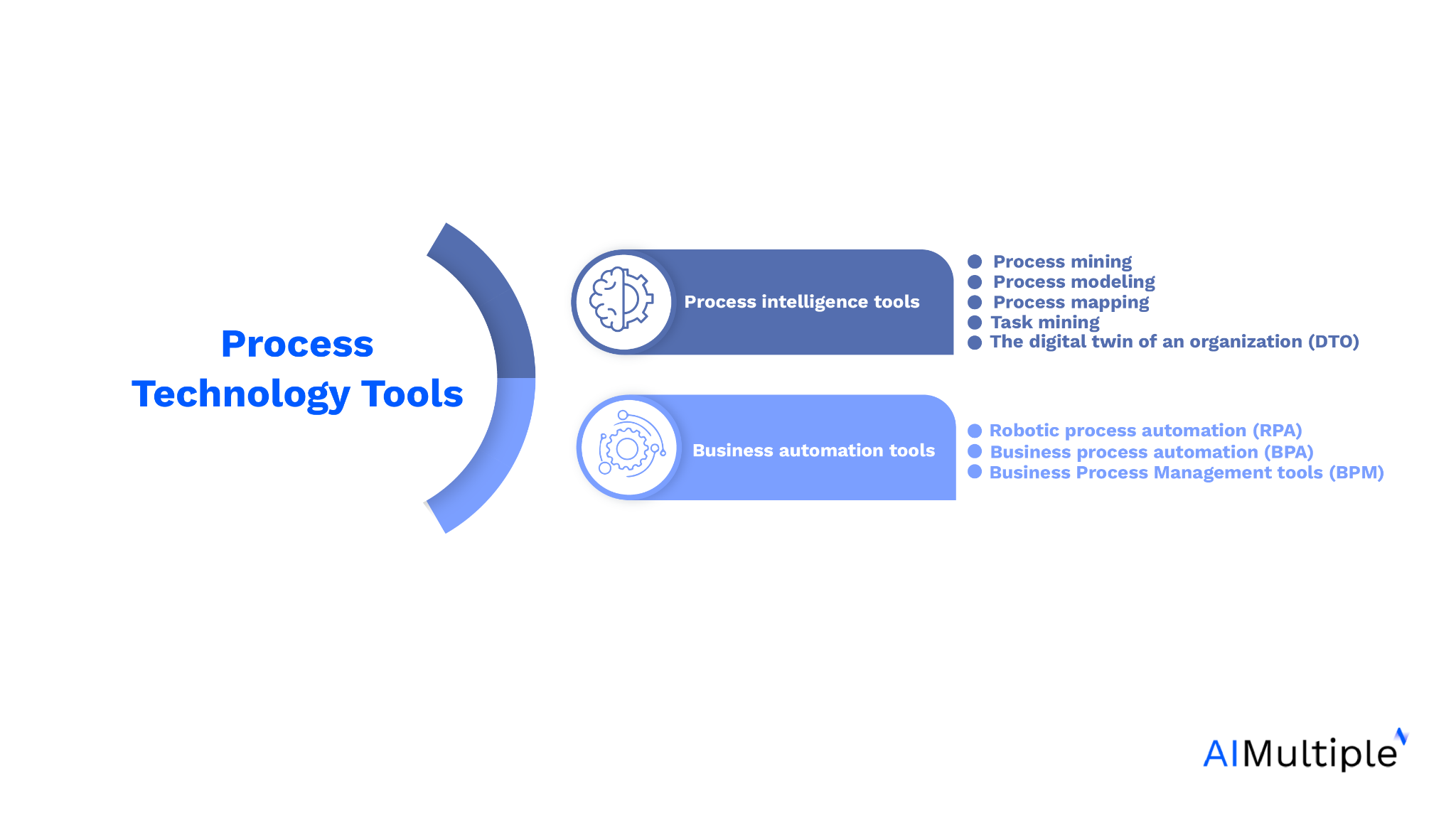 Process Technology Tools

Process intelligence tools

- Process mining
- Process modeling
- Process mapping
- Task mining
- The digital twin of an organization (DTO)

Business automation tools

- Robotic process automation (RPA)
- Business process automation (BPA)
- Business Process Management tools (BPM)

AIMultiple